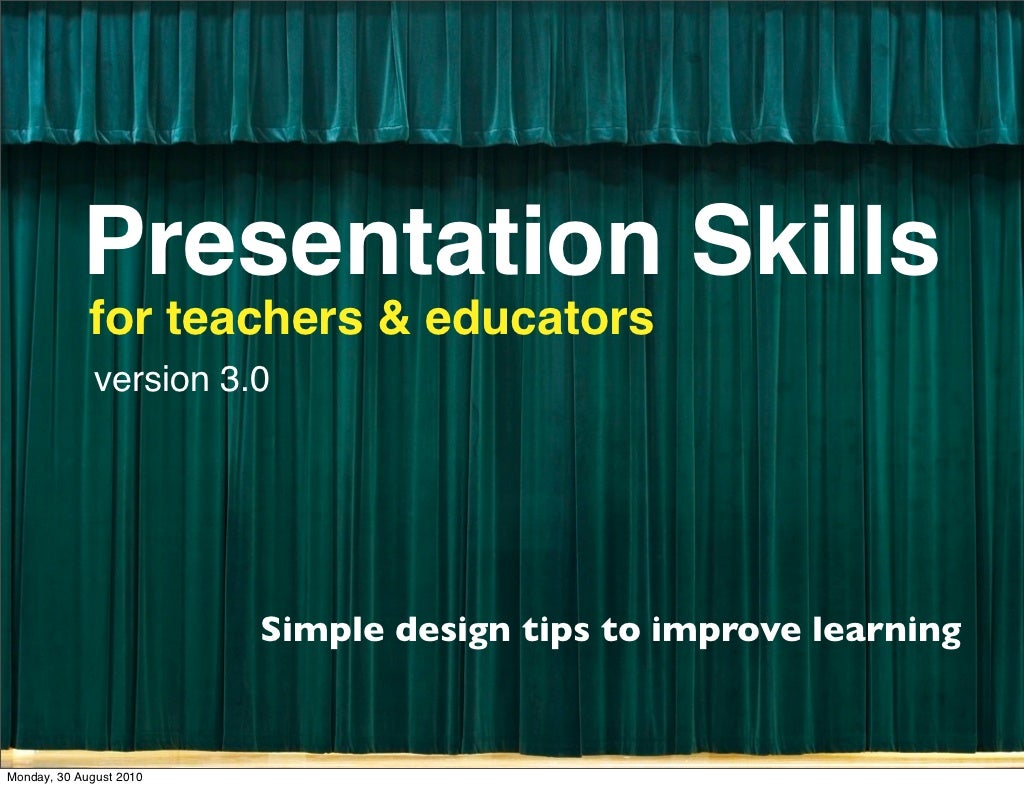 Presentation Skills
for teachers & educators
version 3.0

Simple design tips to improve learning

Monday, 30 August 2010